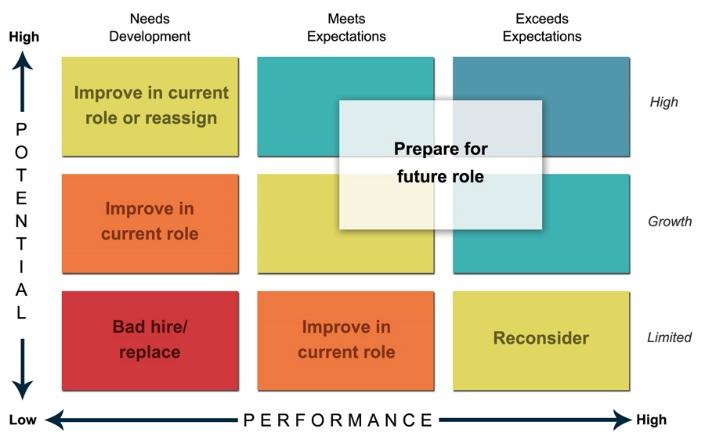 Needs Development

Meets Expectations

Exceeds Expectations

High

POTENTIAL

Improve in current role or reassign

Prepare for future role

High

Improve in current role

Growth

Bad hire/ replace

Improve in current role

Reconsider

Limited

Low

PERFORMANCE

High